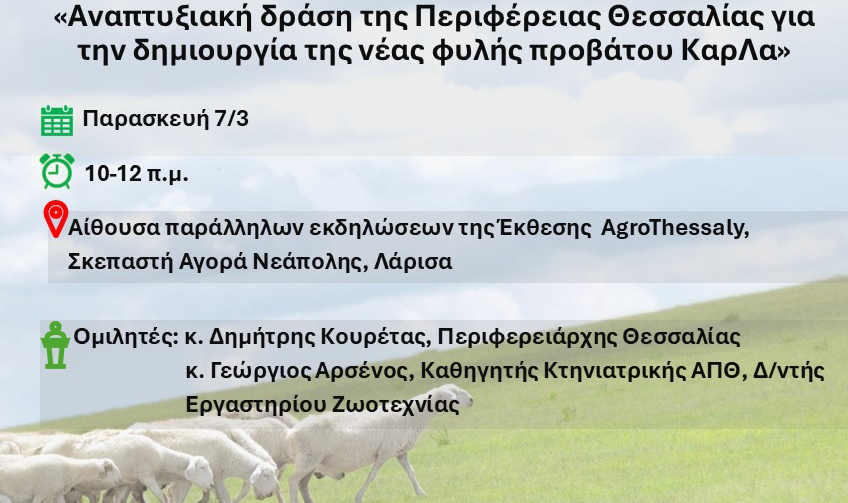 «Αναπτυξιακή δράση της Περιφέρειας Θεσσαλίας για την δημιουργία της νέας φυλής προβάτου ΚαρΛα»

Παρασκευή 7/3

10-12 π.μ.

Αίθουσα παράλληλων εκδηλώσεων της Έκθεσης AgroThessaly, Σκεπαστή Αγορά Νεάπολης, Λάρισα

Ομιλητές: κ. Δημήτρης Κουρέτας, Περιφερειάρχης Θεσσαλίας
κ. Γεώργιος Αρσένος, Καθηγητής Κτηνιατρικής ΑΠΘ, Δ/ντής Εργαστηρίου Ζωοτεχνίας